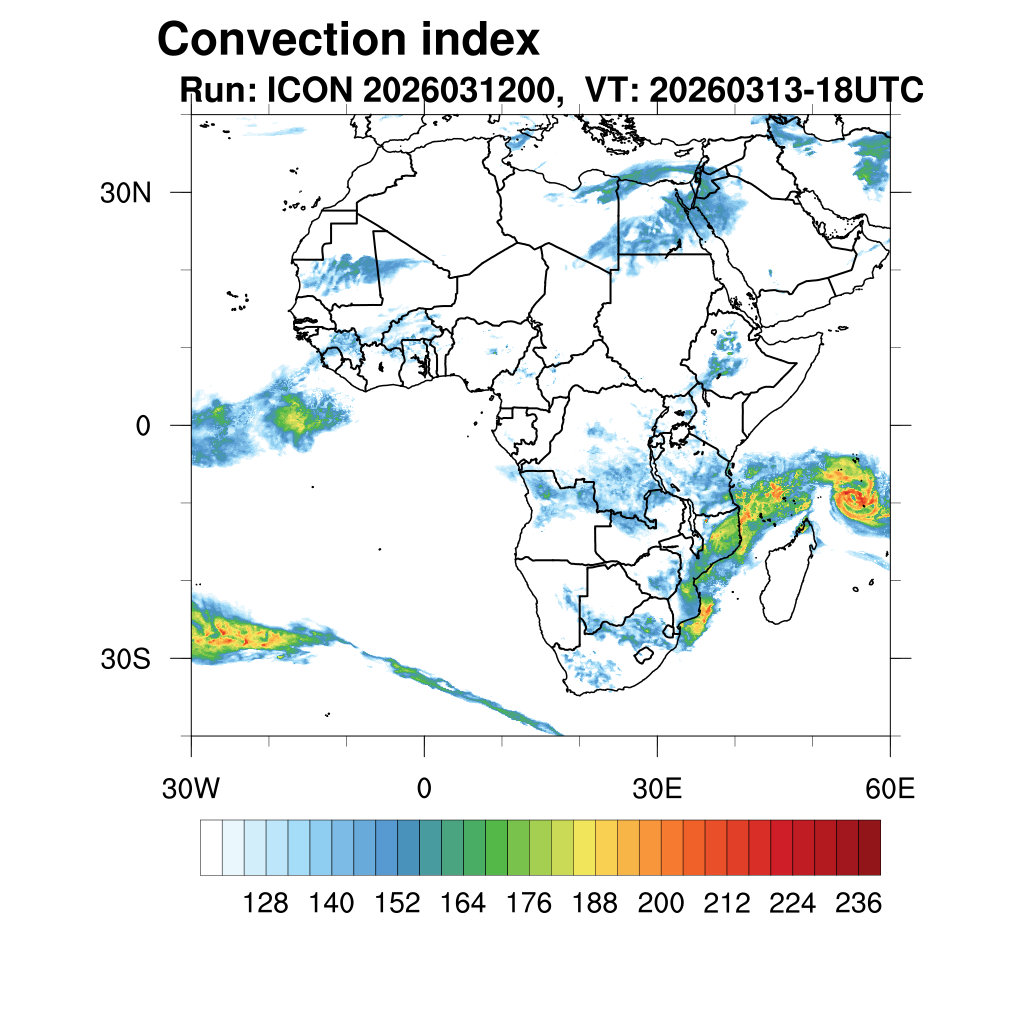 Convection index
Run: ICON 2026031200, VT: 20260313-18UTC

30N
0
30S
30W
0
30E
60E

128 140 152 164 176 188 200 212 224 236